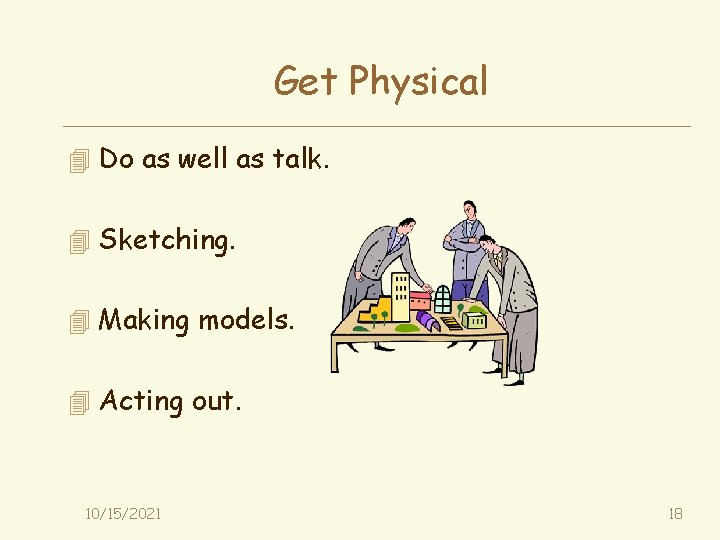 Get Physical

Do as well as talk.

Sketching.

Making models.

Acting out.

10/15/2021

18